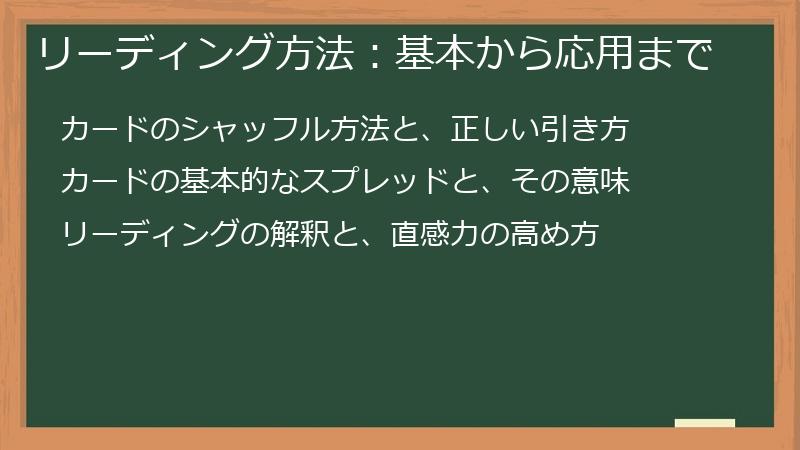 リーディング方法：基本から応用まで

カードのシャッフル方法と、正しい引き方

カードの基本的なスプレッドと、その意味

リーディングの解釈と、直感力の高め方